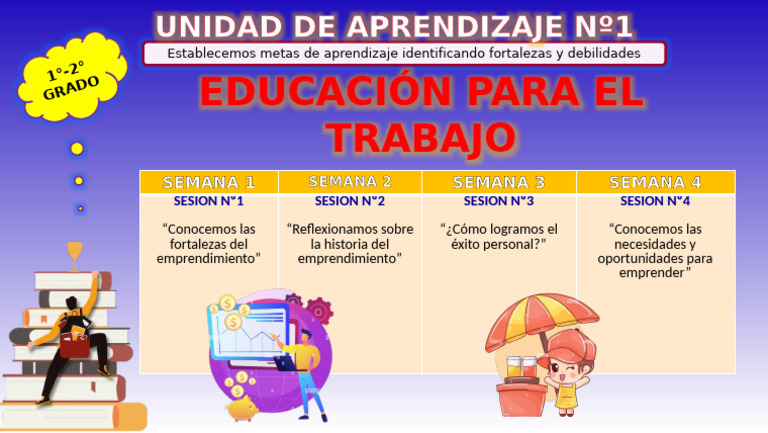 UNIDAD DE APRENDIZAJE Nº1

Establecemos metas de aprendizaje identificando fortalezas y debilidades

1°-2° GRADO

EDUCACIÓN PARA EL TRABAJO

| SEMANA 1 | SEMANA 2 | SEMANA 3 | SEMANA 4 |
|---|---|---|---|
| SESION N°1 “Conocemos las fortalezas del emprendimiento” | SESION N°2 “Reflexionamos sobre la historia del emprendimiento” | SESION N°3 “¿Cómo logramos el éxito personal?” | SESION N°4 “Conocemos las necesidades y oportunidades para emprender” |